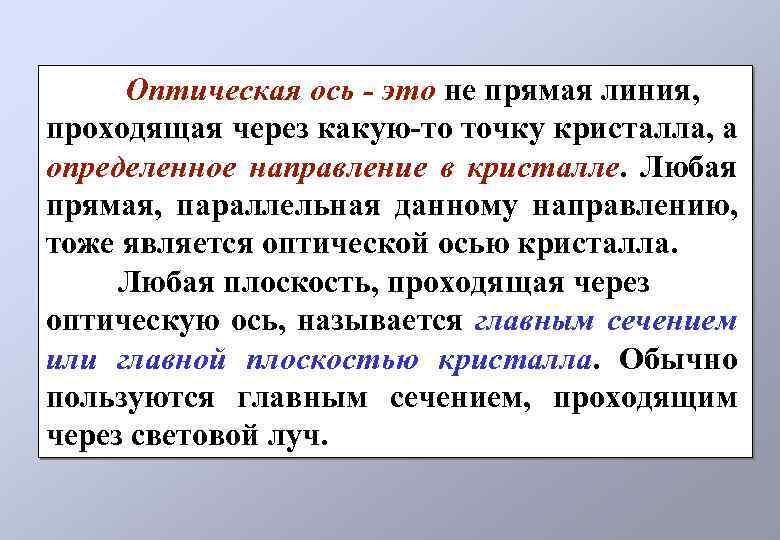 Оптическая ось - это не прямая линия, проходящая через какую-то точку кристалла, а определенное направление в кристалле. Любая прямая, параллельная данному направлению, тоже является оптической осью кристалла.

Любая плоскость, проходящая через оптическую ось, называется главным сечением или главной плоскостью кристалла. Обычно пользуются главным сечением, проходящим через световой луч.